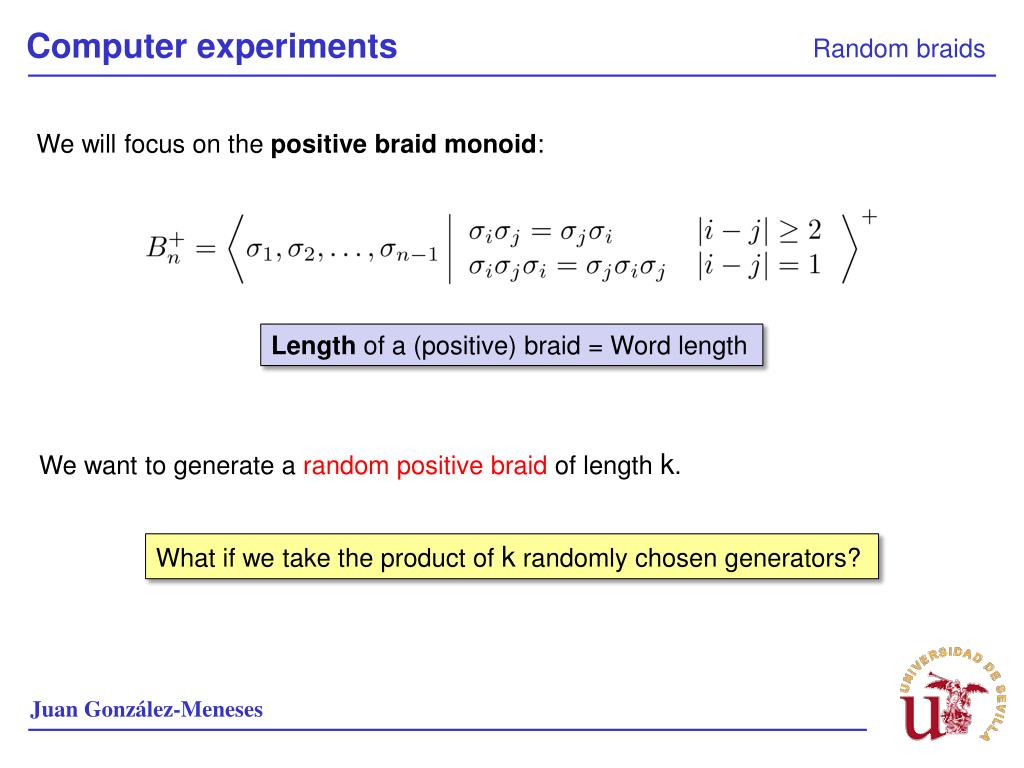 Computer experiments

Random braids

We will focus on the **positive braid monoid**:

$B_n^+ = \left\langle \sigma_1, \sigma_2, \ldots, \sigma_{n-1} \;\middle|\; \begin{array}{ll} \sigma_i\sigma_j = \sigma_j\sigma_i & |i-j| \geq 2 \\ \sigma_i\sigma_j\sigma_i = \sigma_j\sigma_i\sigma_j & |i-j| = 1 \end{array} \right\rangle^+$

**Length** of a (positive) braid = Word length

We want to generate a random positive braid of length k.

What if we take the product of k randomly chosen generators?

Juan González-Meneses

UNIVERSIDAD DE SEVILLA